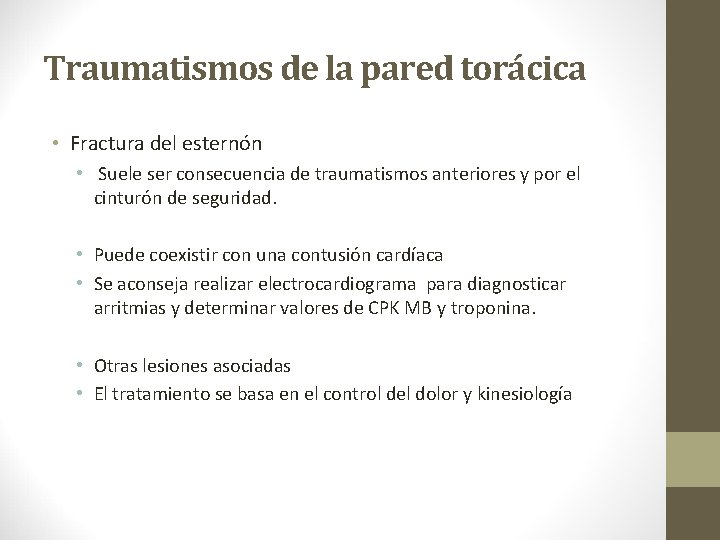 Traumatismos de la pared torácica

• Fractura del esternón
  • Suele ser consecuencia de traumatismos anteriores y por el cinturón de seguridad.

  • Puede coexistir con una contusión cardíaca
  • Se aconseja realizar electrocardiograma para diagnosticar arritmias y determinar valores de CPK MB y troponina.

  • Otras lesiones asociadas
  • El tratamiento se basa en el control del dolor y kinesiología